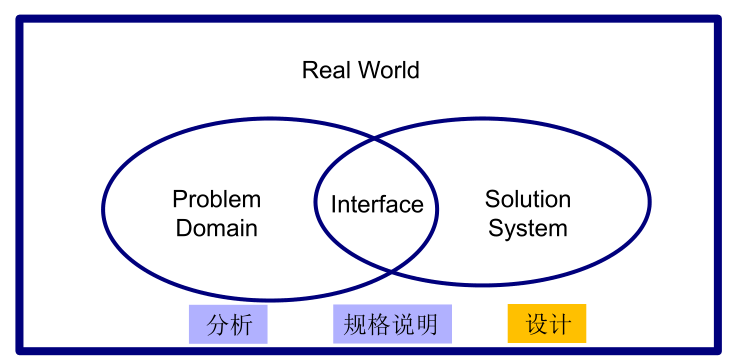 Real World

Problem Domain

Interface

Solution System

分析

规格说明

设计